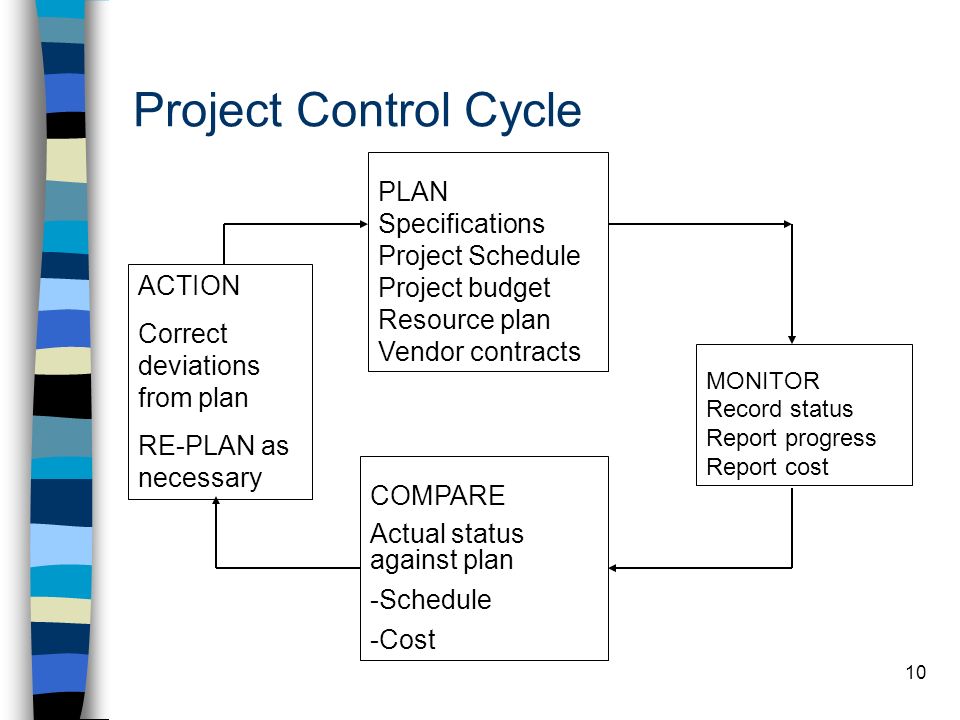 Project Control Cycle

PLAN
Specifications
Project Schedule
Project budget
Resource plan
Vendor contracts

ACTION
Correct deviations from plan
RE-PLAN as necessary

MONITOR
Record status
Report progress
Report cost

COMPARE
Actual status against plan
-Schedule
-Cost

10